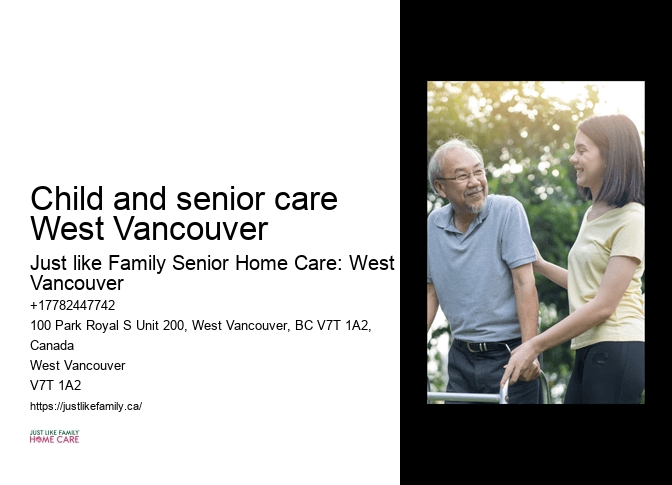 Child and senior care West Vancouver

Just like Family Senior Home Care: West Vancouver

+17782447742

100 Park Royal S Unit 200, West Vancouver, BC V7T 1A2, Canada

West Vancouver

V7T 1A2

https://justlikefamily.ca/

JUST LIKE FAMILY
HOME CARE